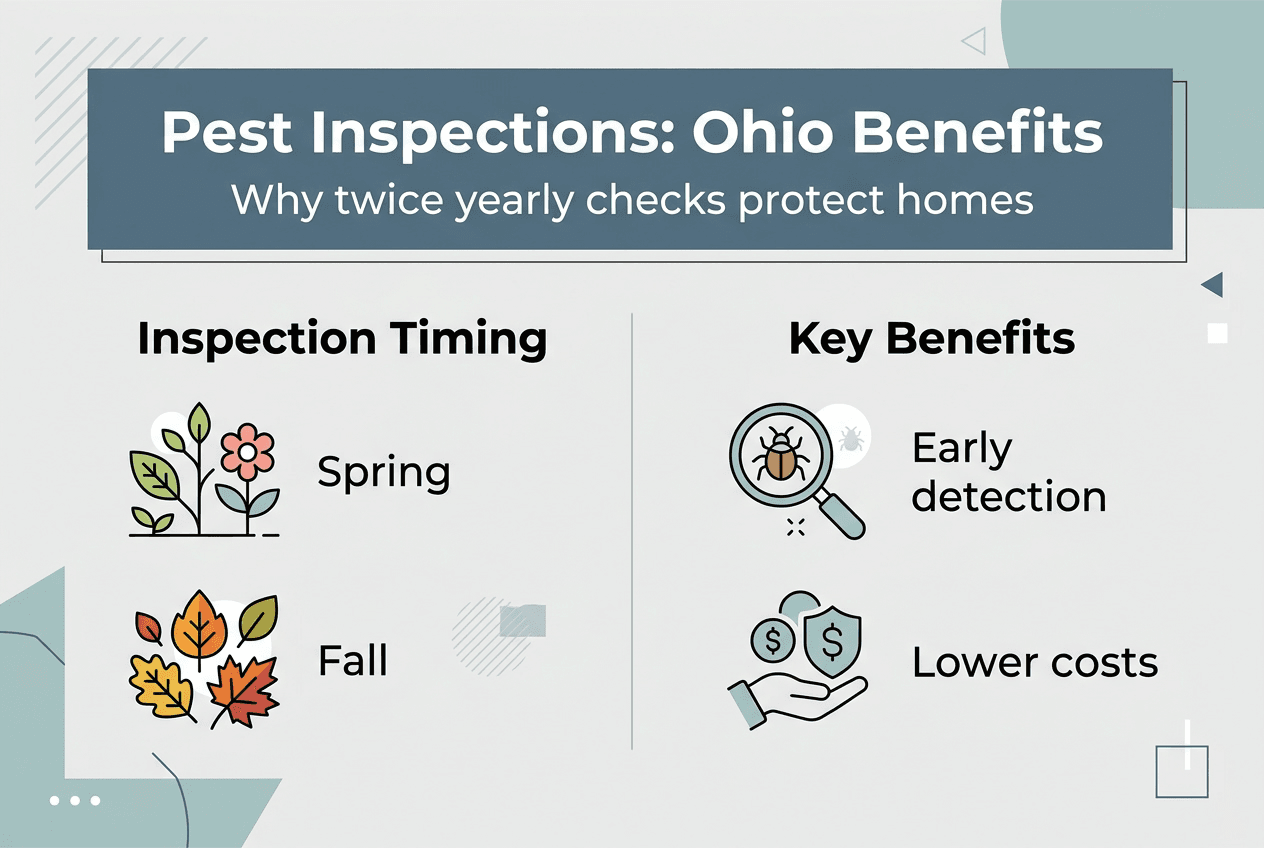 Pest Inspections: Ohio Benefits
Why twice yearly checks protect homes

Inspection Timing

Spring

Fall

Key Benefits

Early detection

Lower costs